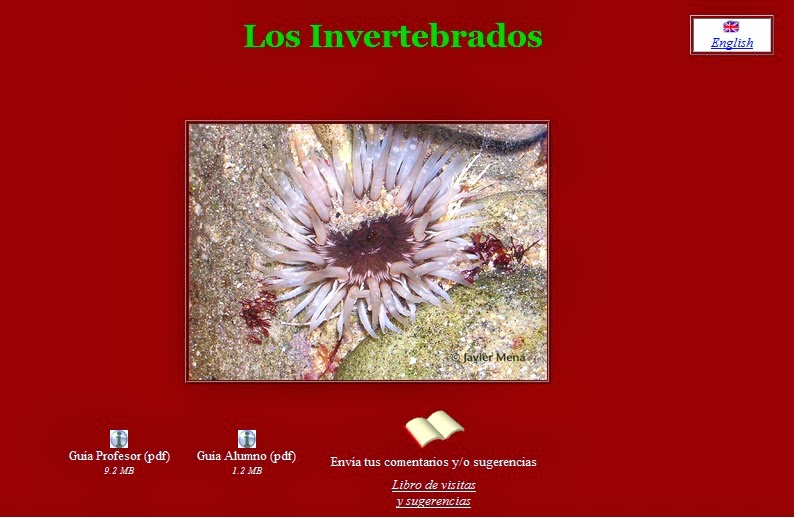 Los Invertebrados

English

© Javier Mena

Guía Profesor (pdf)
9.2 MB

Guía Alumno (pdf)
1.2 MB

Envía tus comentarios y/o sugerencias

Libro de visitas y sugerencias